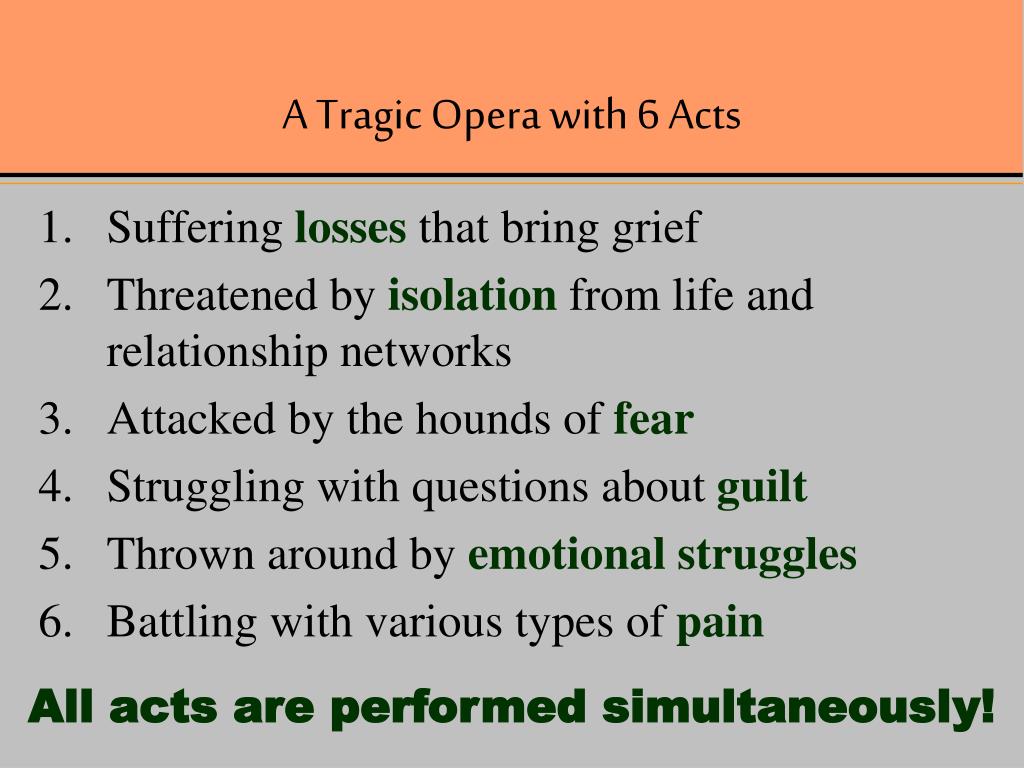 A Tragic Opera with 6 Acts

1. Suffering losses that bring grief
2. Threatened by isolation from life and relationship networks
3. Attacked by the hounds of fear
4. Struggling with questions about guilt
5. Thrown around by emotional struggles
6. Battling with various types of pain

All acts are performed simultaneously!